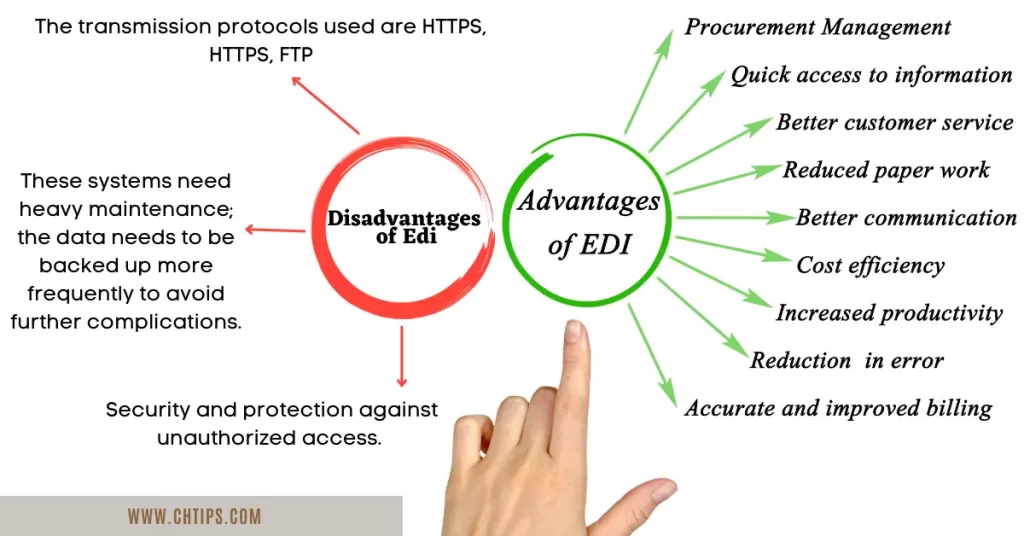 The transmission protocols used are HTTPS, HTTPS, FTP

These systems need heavy maintenance; the data needs to be backed up more frequently to avoid further complications.

Disadvantages of Edi

Security and protection against unauthorized access.

Advantages of EDI

Procurement Management

Quick access to information

Better customer service

Reduced paper work

Better communication

Cost efficiency

Increased productivity

Reduction in error

Accurate and improved billing

WWW.CHTIPS.COM